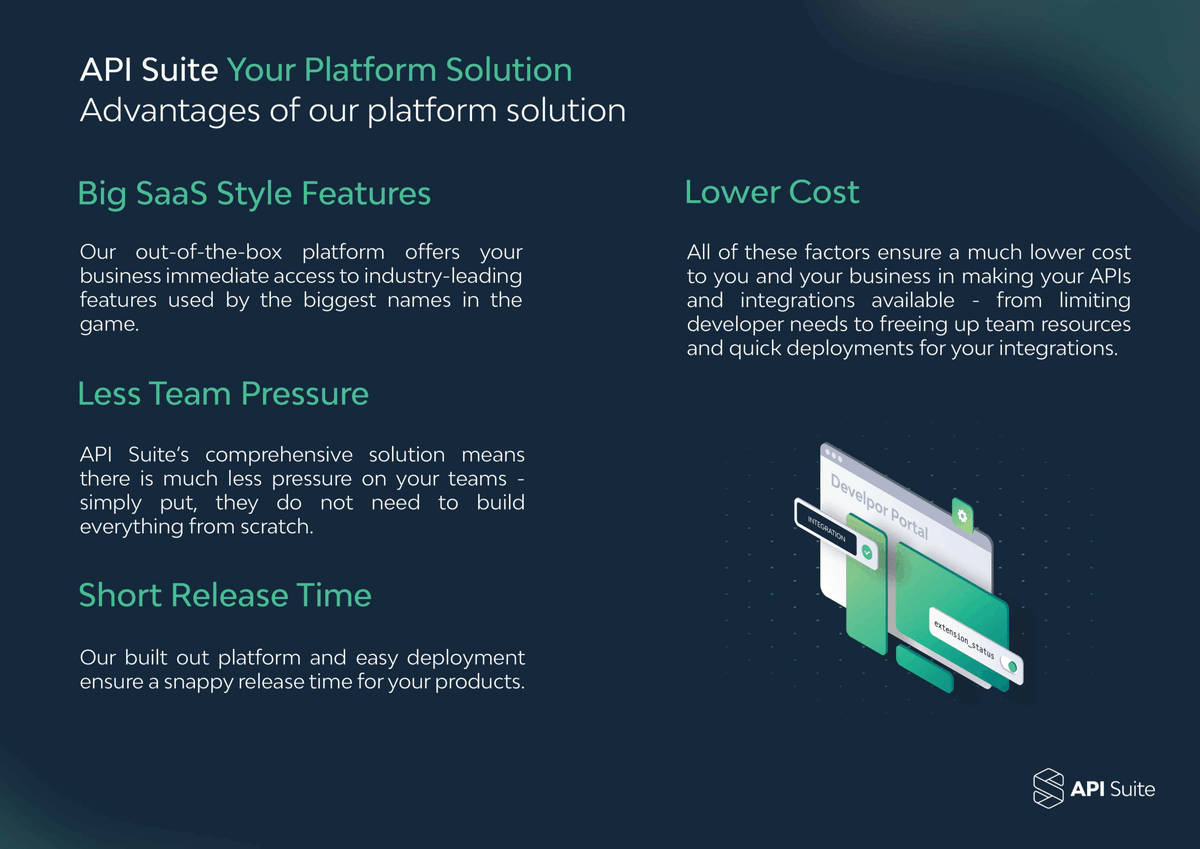 API Suite Your Platform Solution
Advantages of our platform solution

Big SaaS Style Features

Our out-of-the-box platform offers your business immediate access to industry-leading features used by the biggest names in the game.

Less Team Pressure

API Suite's comprehensive solution means there is much less pressure on your teams - simply put, they do not need to build everything from scratch.

Short Release Time

Our built out platform and easy deployment ensure a snappy release time for your products.

Lower Cost

All of these factors ensure a much lower cost to you and your business in making your APIs and integrations available - from limiting developer needs to freeing up team resources and quick deployments for your integrations.

Develpor Portal

INTEGRATION

extension_status

API Suite